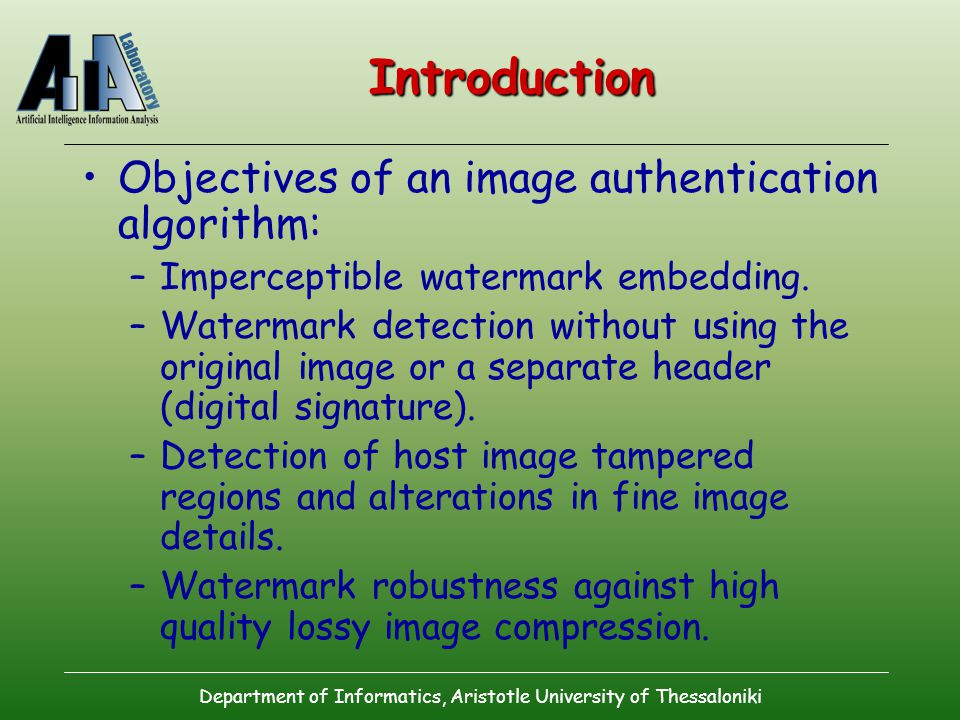 AIIA Laboratory
Artificial Intelligence Information Analysis

Introduction

• Objectives of an image authentication algorithm:
– Imperceptible watermark embedding.
– Watermark detection without using the original image or a separate header (digital signature).
– Detection of host image tampered regions and alterations in fine image details.
– Watermark robustness against high quality lossy image compression.

Department of Informatics, Aristotle University of Thessaloniki